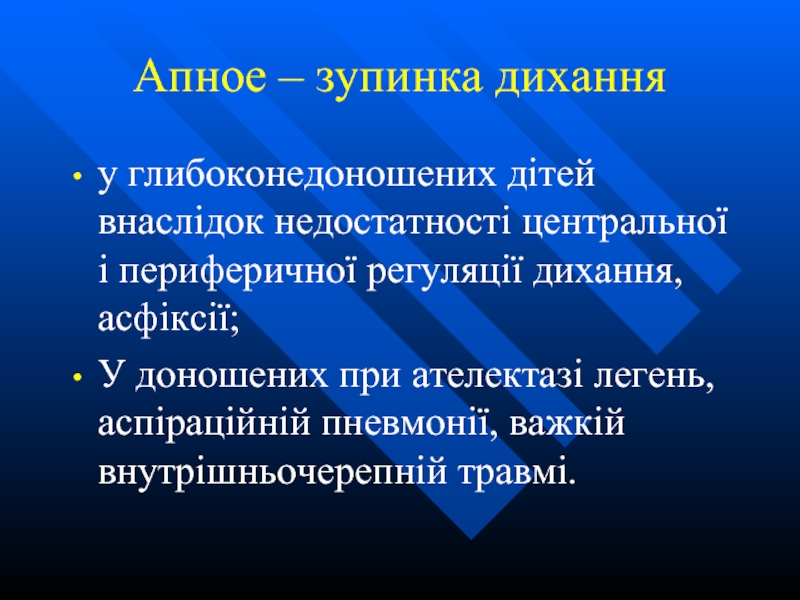 Апное – зупинка дихання

• у глибоконедоношених дітей внаслідок недостатності центральної і периферичної регуляції дихання, асфіксії;

• У доношених при ателектазі легень, аспіраційній пневмонії, важкій внутрішньочерепній травмі.